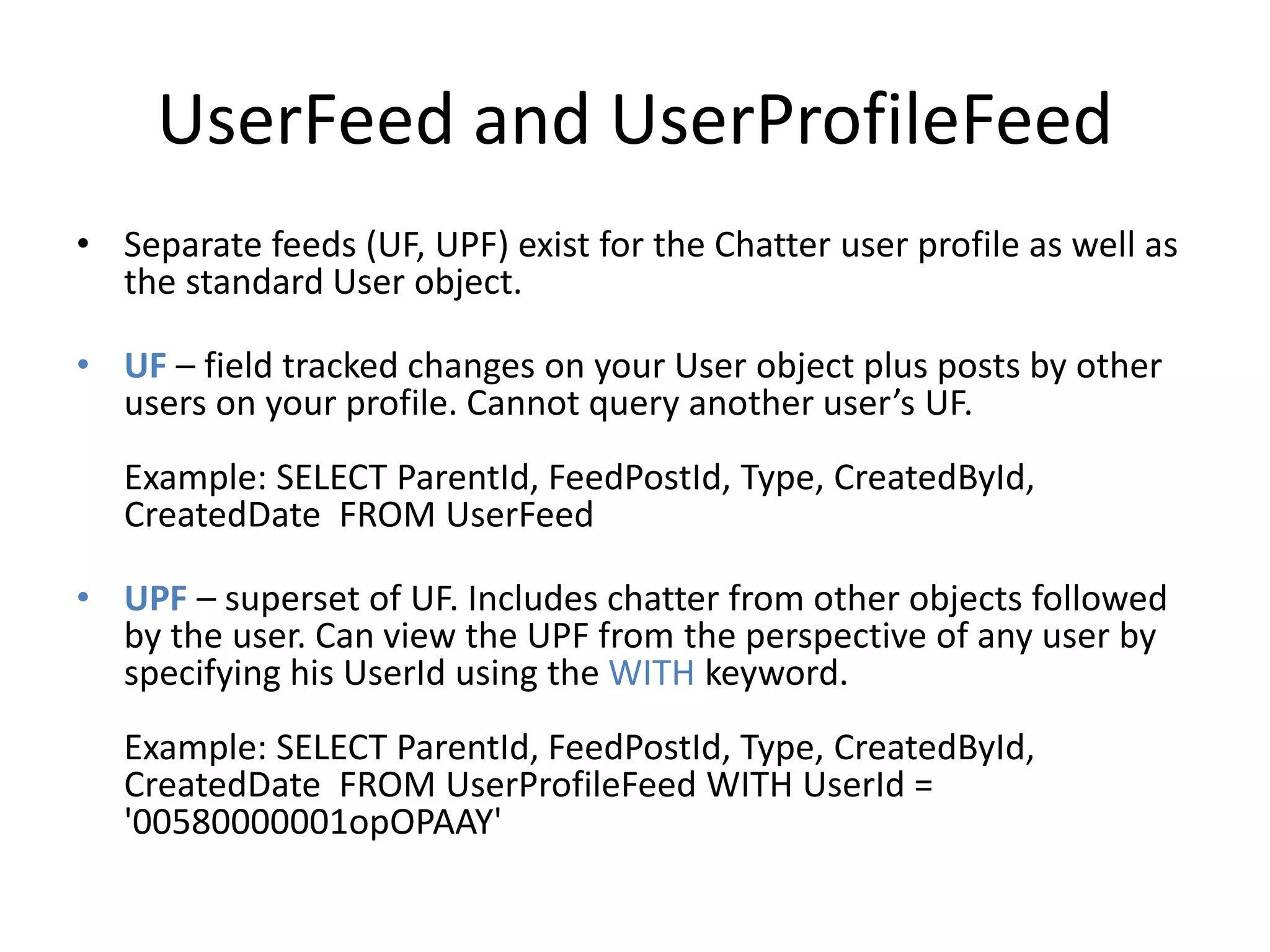 UserFeed and UserProfileFeed

• Separate feeds (UF, UPF) exist for the Chatter user profile as well as the standard User object.

• UF – field tracked changes on your User object plus posts by other users on your profile. Cannot query another user's UF.

Example: SELECT ParentId, FeedPostId, Type, CreatedById, CreatedDate FROM UserFeed

• UPF – superset of UF. Includes chatter from other objects followed by the user. Can view the UPF from the perspective of any user by specifying his UserId using the WITH keyword.

Example: SELECT ParentId, FeedPostId, Type, CreatedById, CreatedDate FROM UserProfileFeed WITH UserId = '00580000001opOPAAY'